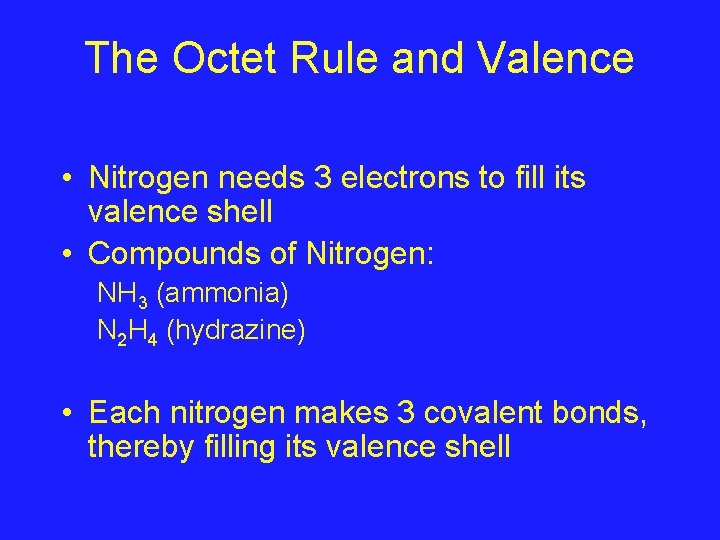 The Octet Rule and Valence

• Nitrogen needs 3 electrons to fill its valence shell
• Compounds of Nitrogen:

$NH_3$ (ammonia)
$N_2H_4$ (hydrazine)

• Each nitrogen makes 3 covalent bonds, thereby filling its valence shell